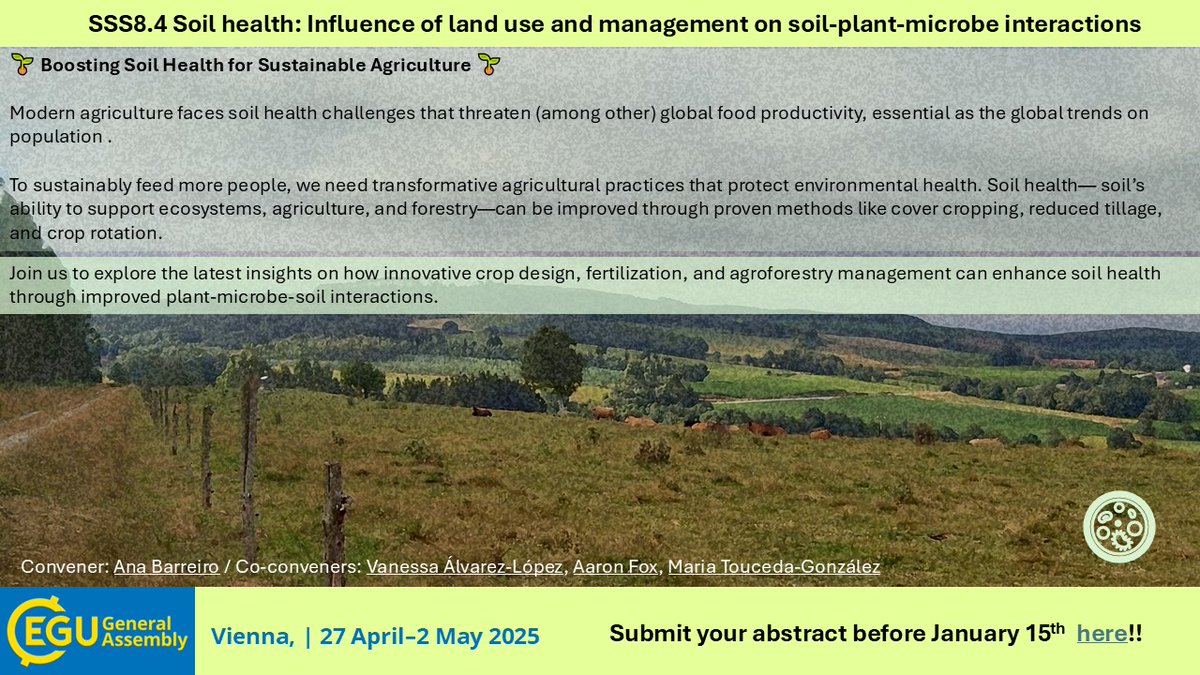 SSS8.4 Soil health: Influence of land use and management on soil-plant-microbe interactions

🌱 Boosting Soil Health for Sustainable Agriculture 🌱

Modern agriculture faces soil health challenges that threaten (among other) global food productivity, essential as the global trends on population .

To sustainably feed more people, we need transformative agricultural practices that protect environmental health. Soil health— soil's ability to support ecosystems, agriculture, and forestry—can be improved through proven methods like cover cropping, reduced tillage, and crop rotation.

Join us to explore the latest insights on how innovative crop design, fertilization, and agroforestry management can enhance soil health through improved plant-microbe-soil interactions.

Convener: Ana Barreiro / Co-conveners: Vanessa Álvarez-López, Aaron Fox, Maria Touceda-González

EGU General Assembly

Vienna, | 27 April–2 May 2025

Submit your abstract before January 15$^{th}$ here!!